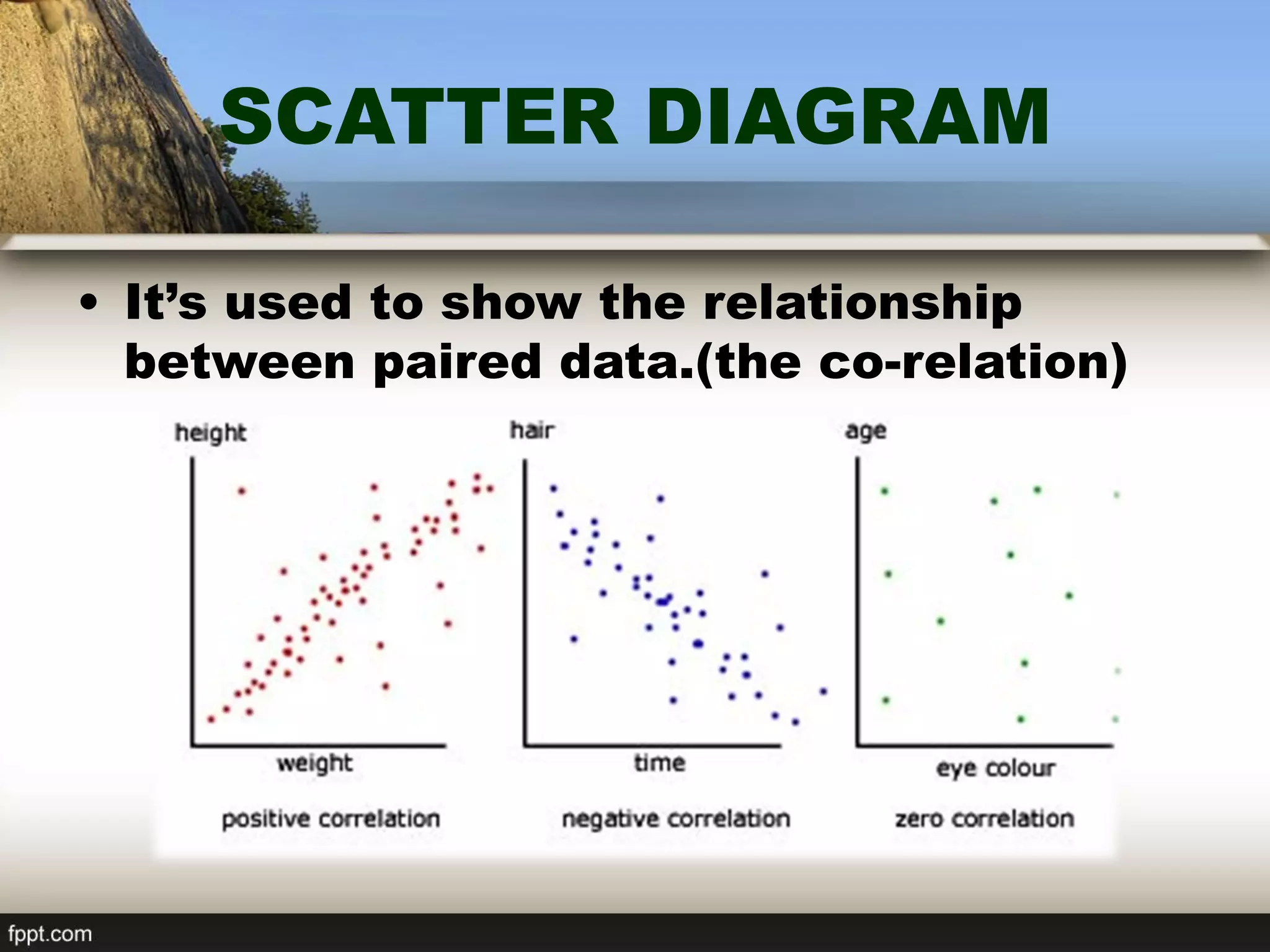 SCATTER DIAGRAM

• It's used to show the relationship between paired data.(the co-relation)

height

weight

positive correlation

hair

time

negative correlation

age

eye colour

zero correlation

fppt.com